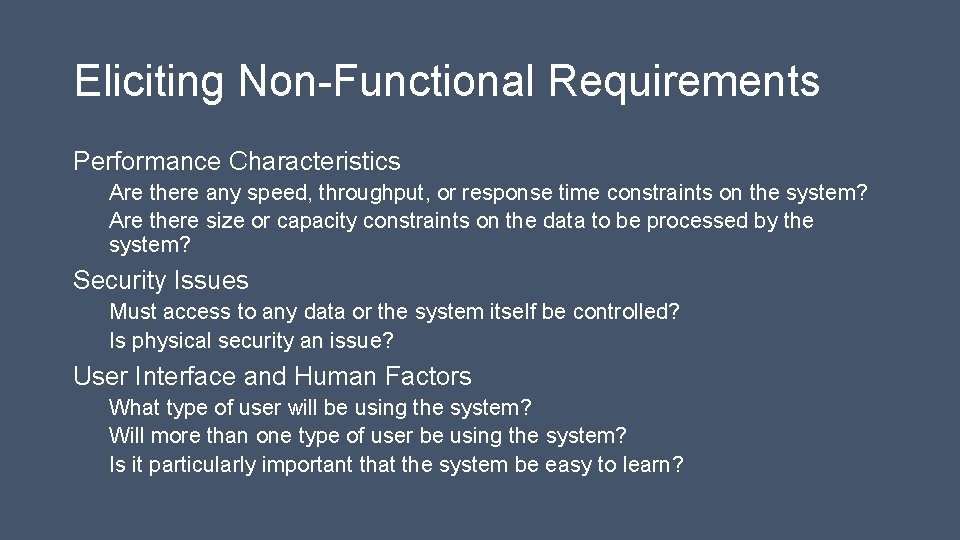 Eliciting Non-Functional Requirements

Performance Characteristics

Are there any speed, throughput, or response time constraints on the system?

Are there size or capacity constraints on the data to be processed by the system?

Security Issues

Must access to any data or the system itself be controlled?

Is physical security an issue?

User Interface and Human Factors

What type of user will be using the system?

Will more than one type of user be using the system?

Is it particularly important that the system be easy to learn?